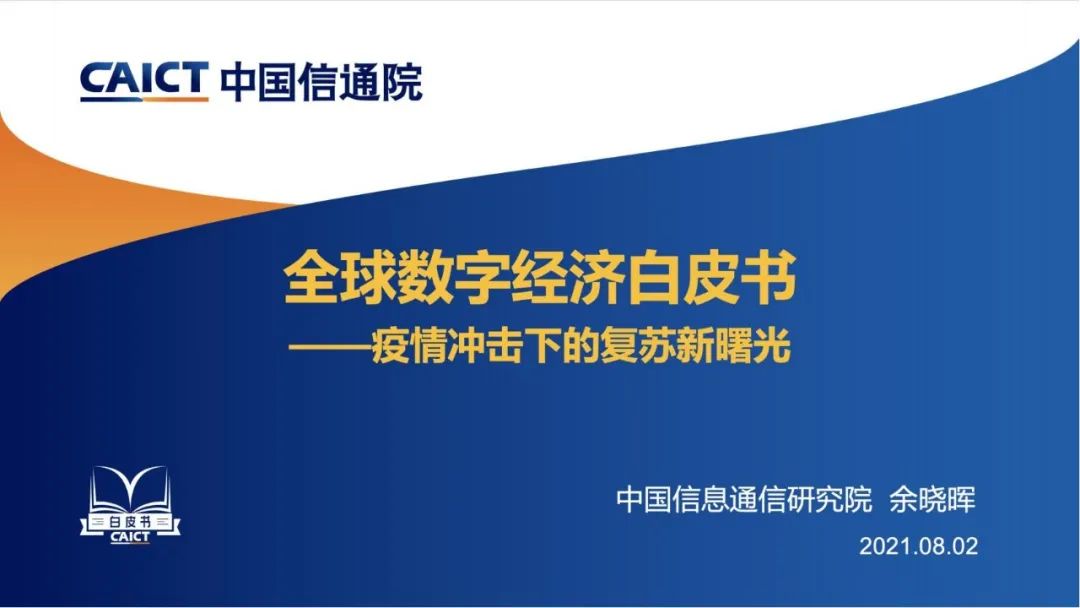 CAICT 中国信通院

全球数字经济白皮书
——疫情冲击下的复苏新曙光

白皮书
CAICT

中国信息通信研究院 余晓晖

2021.08.02